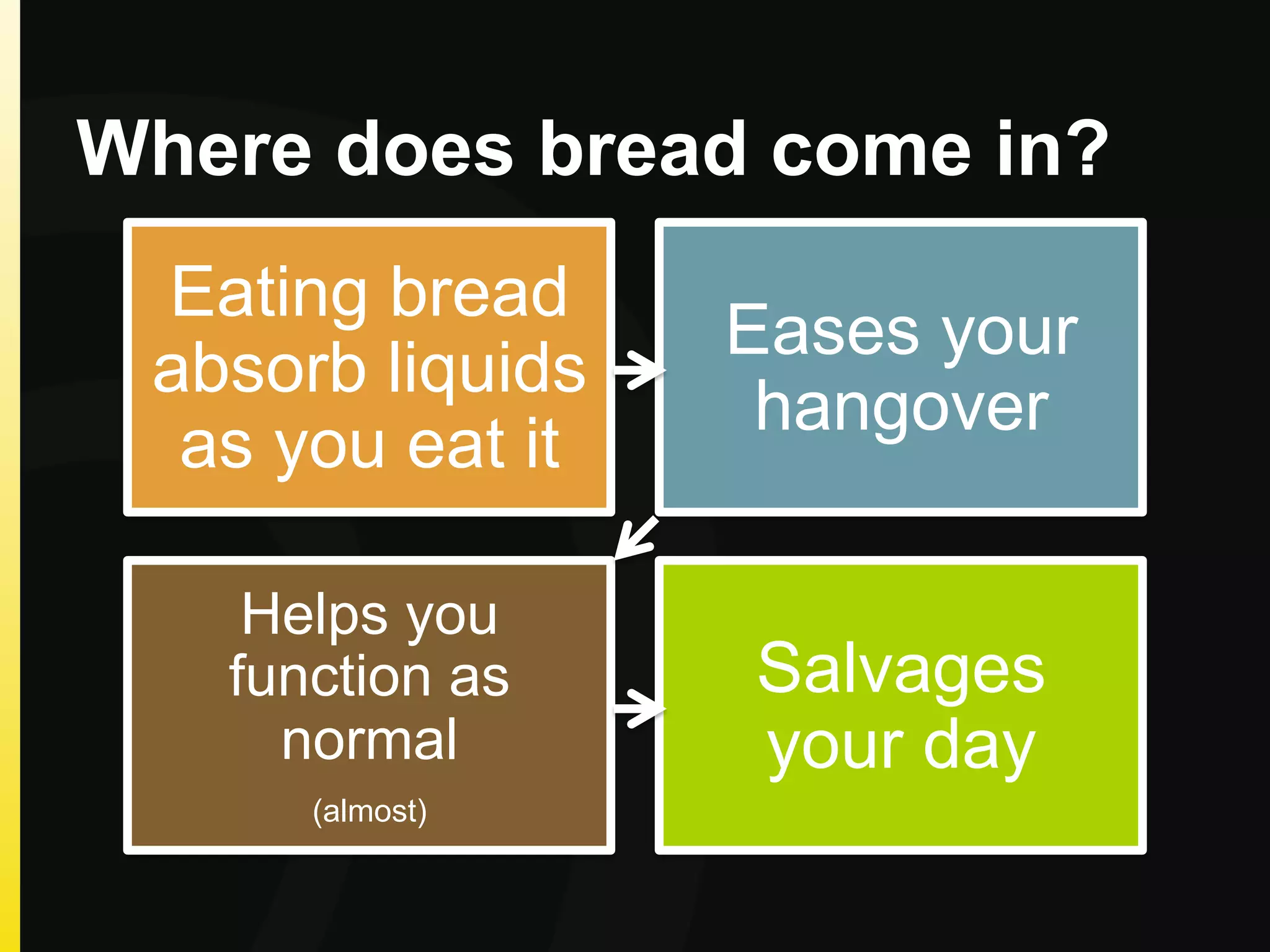 Where does bread come in?

Eating bread absorb liquids as you eat it

Eases your hangover

Helps you function as normal

(almost)

Salvages your day